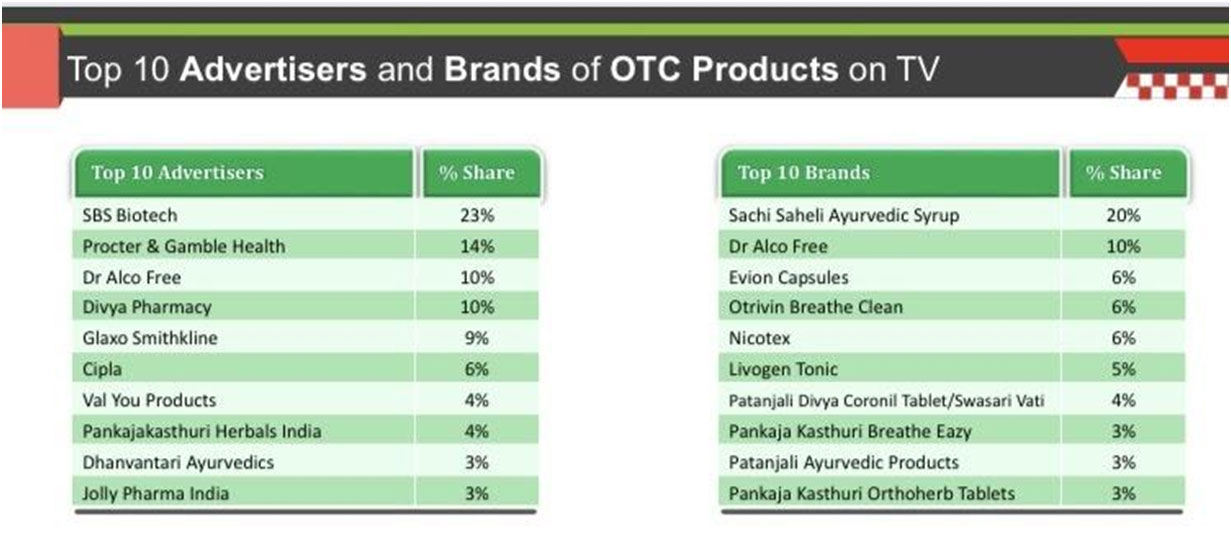 Top 10 Advertisers and Brands of OTC Products on TV

| Top 10 Advertisers | % Share |
|---|---|
| SBS Biotech | 23% |
| Procter & Gamble Health | 14% |
| Dr Alco Free | 10% |
| Divya Pharmacy | 10% |
| Glaxo Smithkline | 9% |
| Cipla | 6% |
| Val You Products | 4% |
| Pankajakasthuri Herbals India | 4% |
| Dhanvantari Ayurvedics | 3% |
| Jolly Pharma India | 3% |

| Top 10 Brands | % Share |
|---|---|
| Sachi Saheli Ayurvedic Syrup | 20% |
| Dr Alco Free | 10% |
| Evion Capsules | 6% |
| Otrivin Breathe Clean | 6% |
| Nicotex | 6% |
| Livogen Tonic | 5% |
| Patanjali Divya Coronil Tablet/Swasari Vati | 4% |
| Pankaja Kasthuri Breathe Eazy | 3% |
| Patanjali Ayurvedic Products | 3% |
| Pankaja Kasthuri Orthoherb Tablets | 3% |